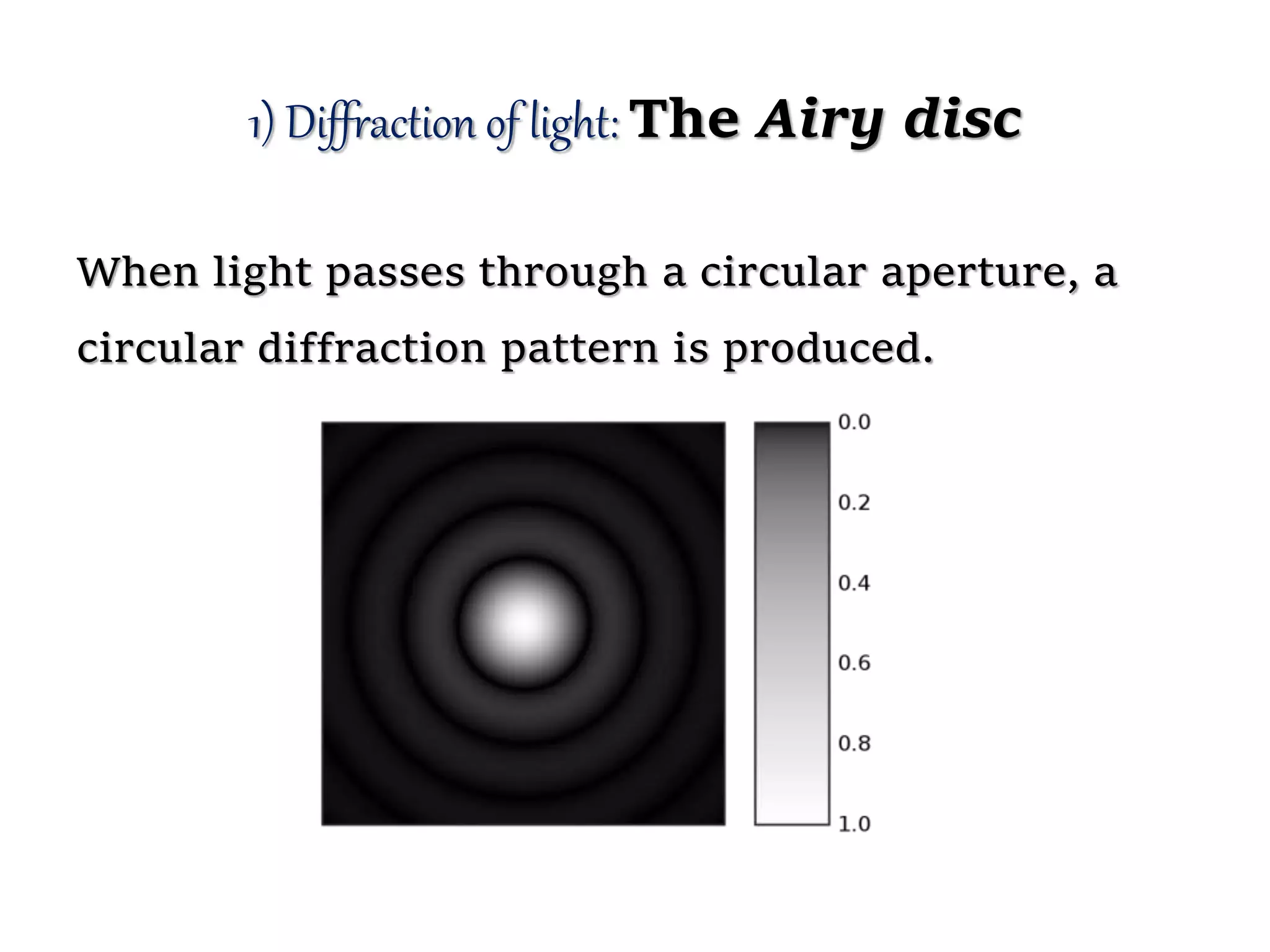 1) Diffraction of light: The Airy disc

When light passes through a circular aperture, a circular diffraction pattern is produced.

0.0
0.2
0.4
0.6
0.8
1.0